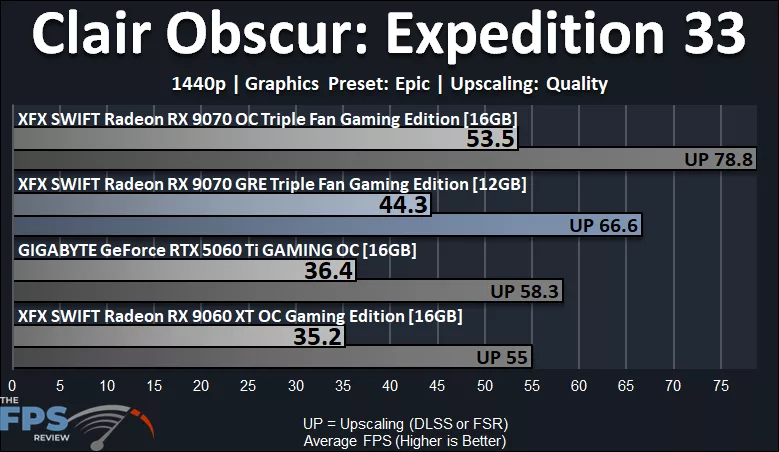 Clair Obscur: Expedition 33

1440p | Graphics Preset: Epic | Upscaling: Quality

XFX SWIFT Radeon RX 9070 OC Triple Fan Gaming Edition [16GB]
53.5
UP 78.8

XFX SWIFT Radeon RX 9070 GRE Triple Fan Gaming Edition [12GB]
44.3
UP 66.6

GIGABYTE GeForce RTX 5060 Ti GAMING OC [16GB]
36.4
UP 58.3

XFX SWIFT Radeon RX 9060 XT OC Gaming Edition [16GB]
35.2
UP 55

0 5 10 15 20 25 30 35 40 45 50 55 60 65 70 75

THE FPS REVIEW

UP = Upscaling (DLSS or FSR)
Average FPS (Higher is Better)